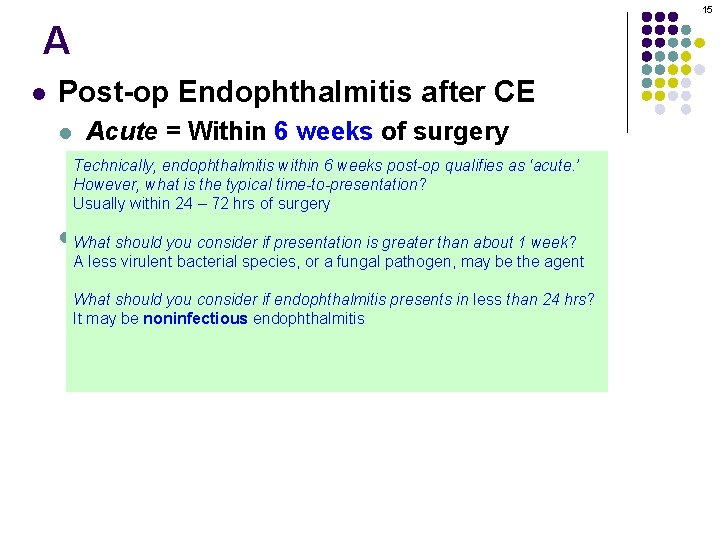 15

A

Post-op Endophthalmitis after CE

Acute = Within 6 weeks of surgery

Technically, endophthalmitis within 6 weeks post-op qualifies as 'acute.' However, what is the typical time-to-presentation?
Usually within 24 – 72 hrs of surgery

What should you consider if presentation is greater than about 1 week?
A less virulent bacterial species, or a fungal pathogen, may be the agent

What should you consider if endophthalmitis presents in less than 24 hrs?
It may be noninfectious endophthalmitis